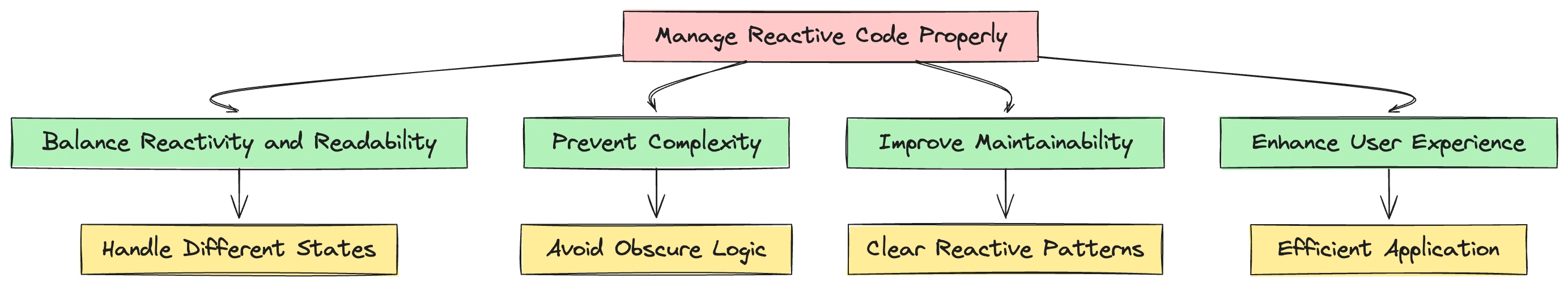 Manage Reactive Code Properly

Balance Reactivity and Readability

Prevent Complexity

Improve Maintainability

Enhance User Experience

Handle Different States

Avoid Obscure Logic

Clear Reactive Patterns

Efficient Application